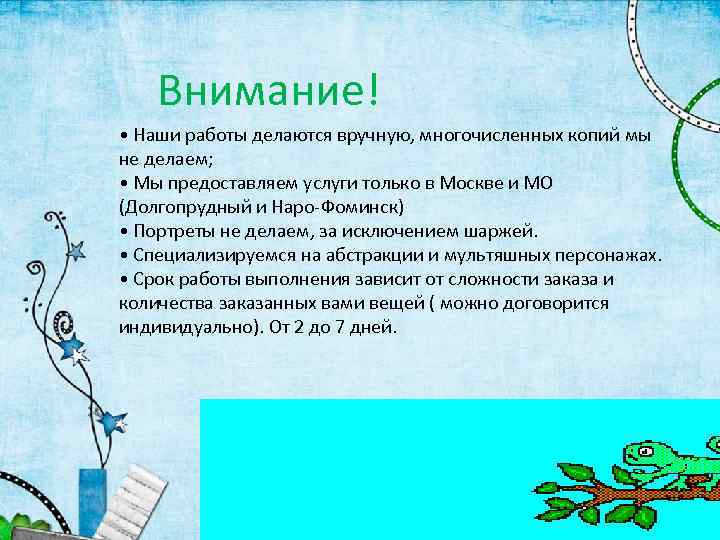 Внимание!

• Наши работы делаются вручную, многочисленных копий мы не делаем;
• Мы предоставляем услуги только в Москве и МО (Долгопрудный и Наро-Фоминск)
• Портреты не делаем, за исключением шаржей.
• Специализируемся на абстракции и мультяшных персонажах.
• Срок работы выполнения зависит от сложности заказа и количества заказанных вами вещей ( можно договорится индивидуально). От 2 до 7 дней.